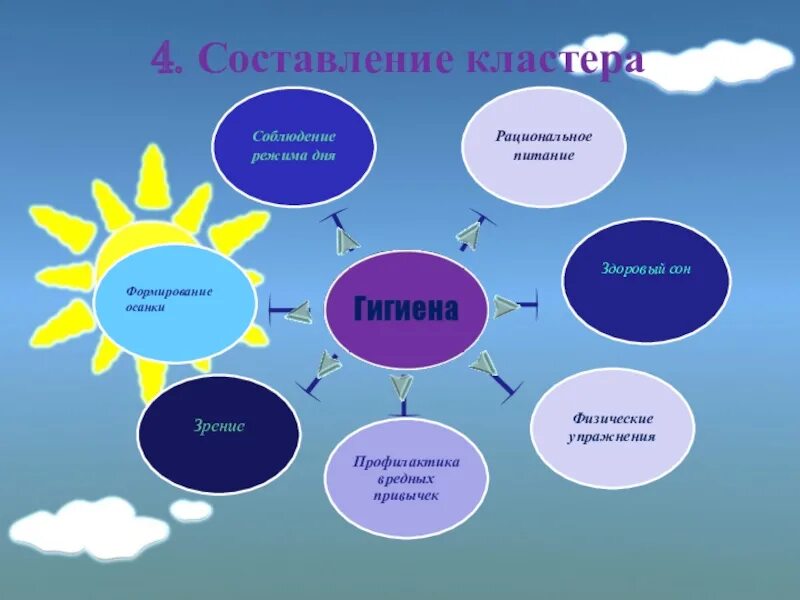 4. Составление кластера

Соблюдение режима дня

Рациональное питание

Формирование осанки

Гигиена

Здоровый сон

Зрение

Профилактика вредных привычек

Физические упражнения